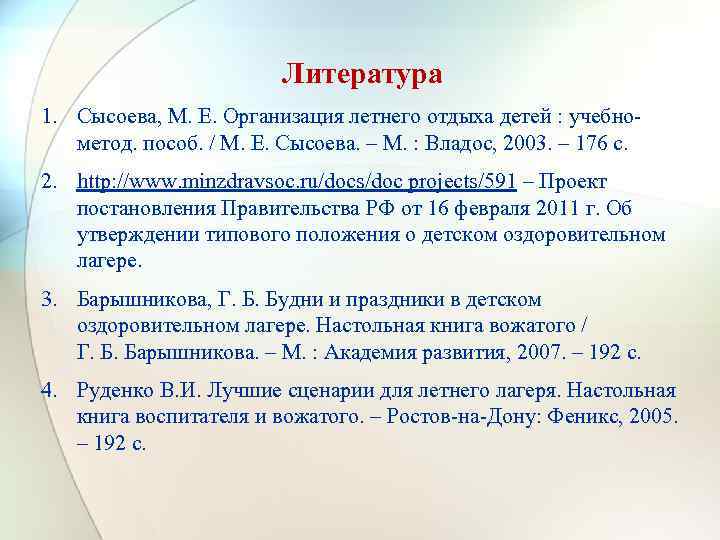 Литература

1. Сысоева, М. Е. Организация летнего отдыха детей : учебно-метод. пособ. / М. Е. Сысоева. – М. : Владос, 2003. – 176 с.

2. http://www.minzdravsoc.ru/docs/doc projects/591 – Проект постановления Правительства РФ от 16 февраля 2011 г. Об утверждении типового положения о детском оздоровительном лагере.

3. Барышникова, Г. Б. Будни и праздники в детском оздоровительном лагере. Настольная книга вожатого / Г. Б. Барышникова. – М. : Академия развития, 2007. – 192 с.

4. Руденко В.И. Лучшие сценарии для летнего лагеря. Настольная книга воспитателя и вожатого. – Ростов-на-Дону: Феникс, 2005. – 192 с.